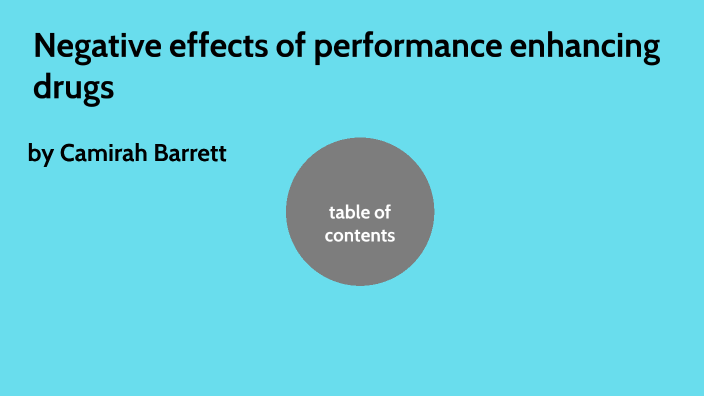 Negative effects of performance enhancing drugs

by Camirah Barrett

table of contents